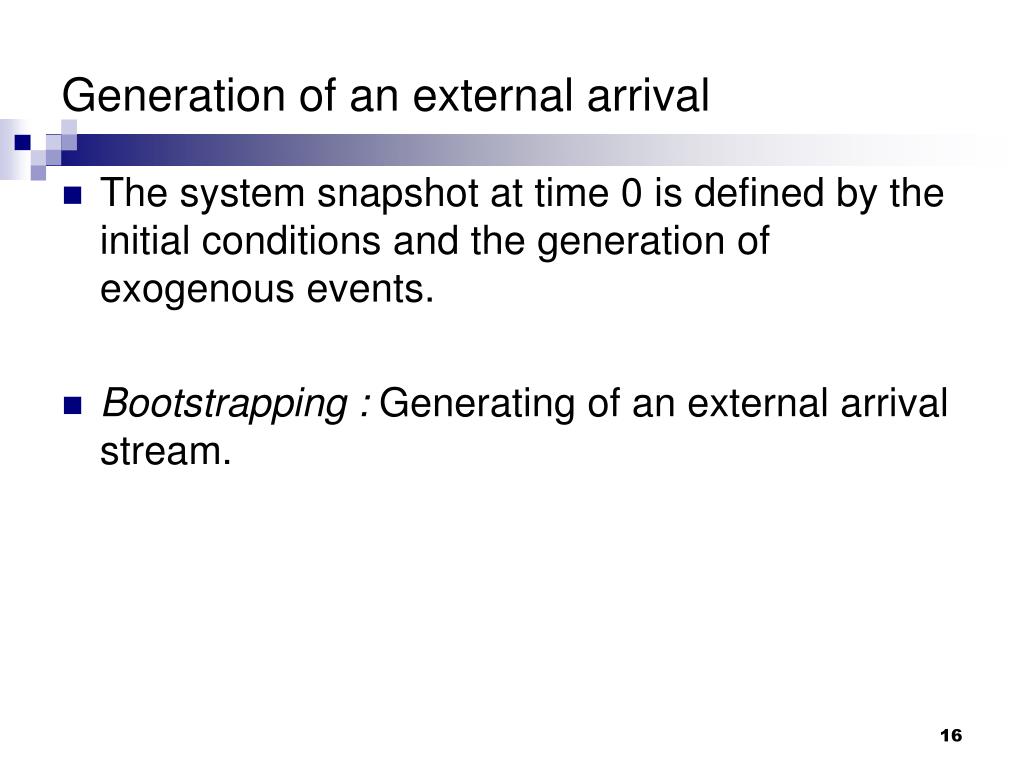 Generation of an external arrival

The system snapshot at time 0 is defined by the initial conditions and the generation of exogenous events.

Bootstrapping : Generating of an external arrival stream.

16